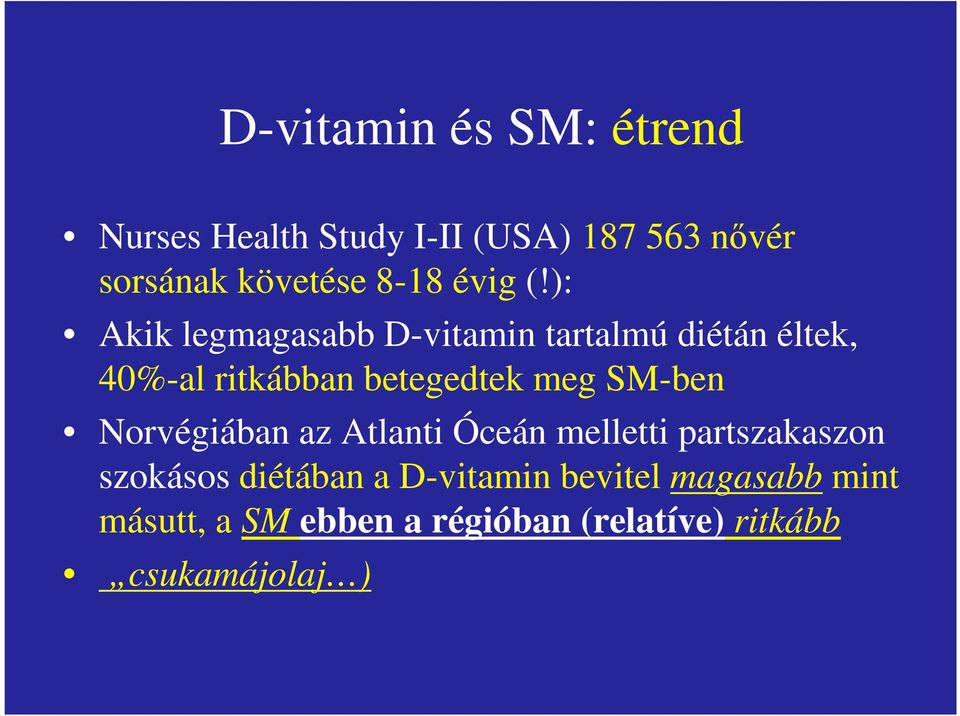 D-vitamin és SM: étrend

• Nurses Health Study I-II (USA) 187 563 nővér sorsának követése 8-18 évig (!):

• Akik legmagasabb D-vitamin tartalmú diétán éltek, 40%-al ritkábban betegedtek meg SM-ben

• Norvégiában az Atlanti Óceán melletti partszakaszon szokásos diétában a D-vitamin bevitel magasabb mint másutt, a SM ebben a régióban (relatíve) ritkább

• „csukamájolaj…)